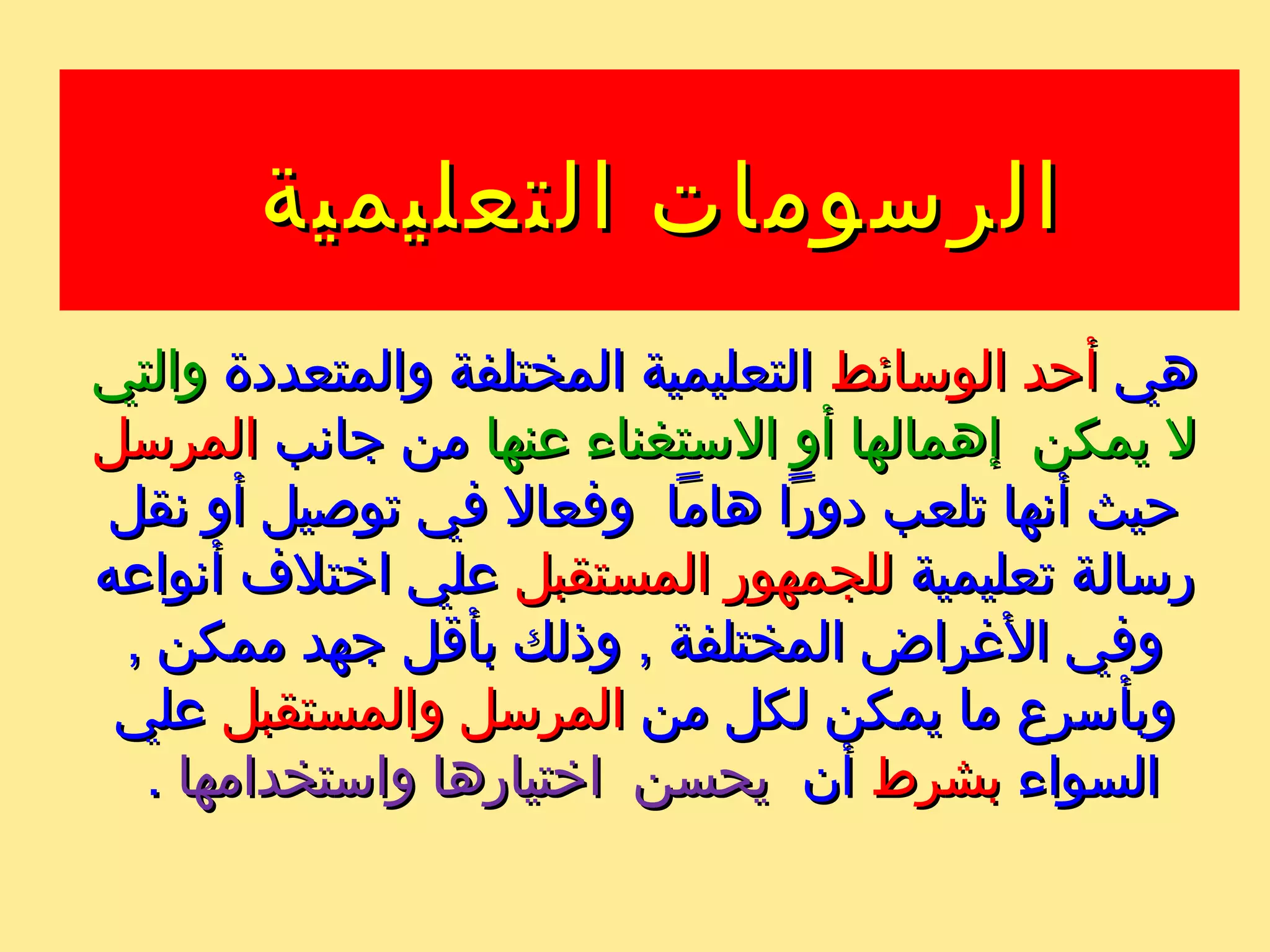 الرسومات التعليمية

هي أحد الوسائط التعليمية المختلفة والمتعددة والتي لا يمكن إهمالها أو الاستغناء عنها من جانب المرسل حيث أنها تلعب دوراً هاماً وفعالا في توصيل أو نقل رسالة تعليمية للجمهور المستقبل علي اختلاف أنواعه وفي الأغراض المختلفة , وذلك بأقل جهد ممكن , وبأسرع ما يمكن لكل من المرسل والمستقبل علي السواء بشرط أن يحسن اختيارها واستخدامها .